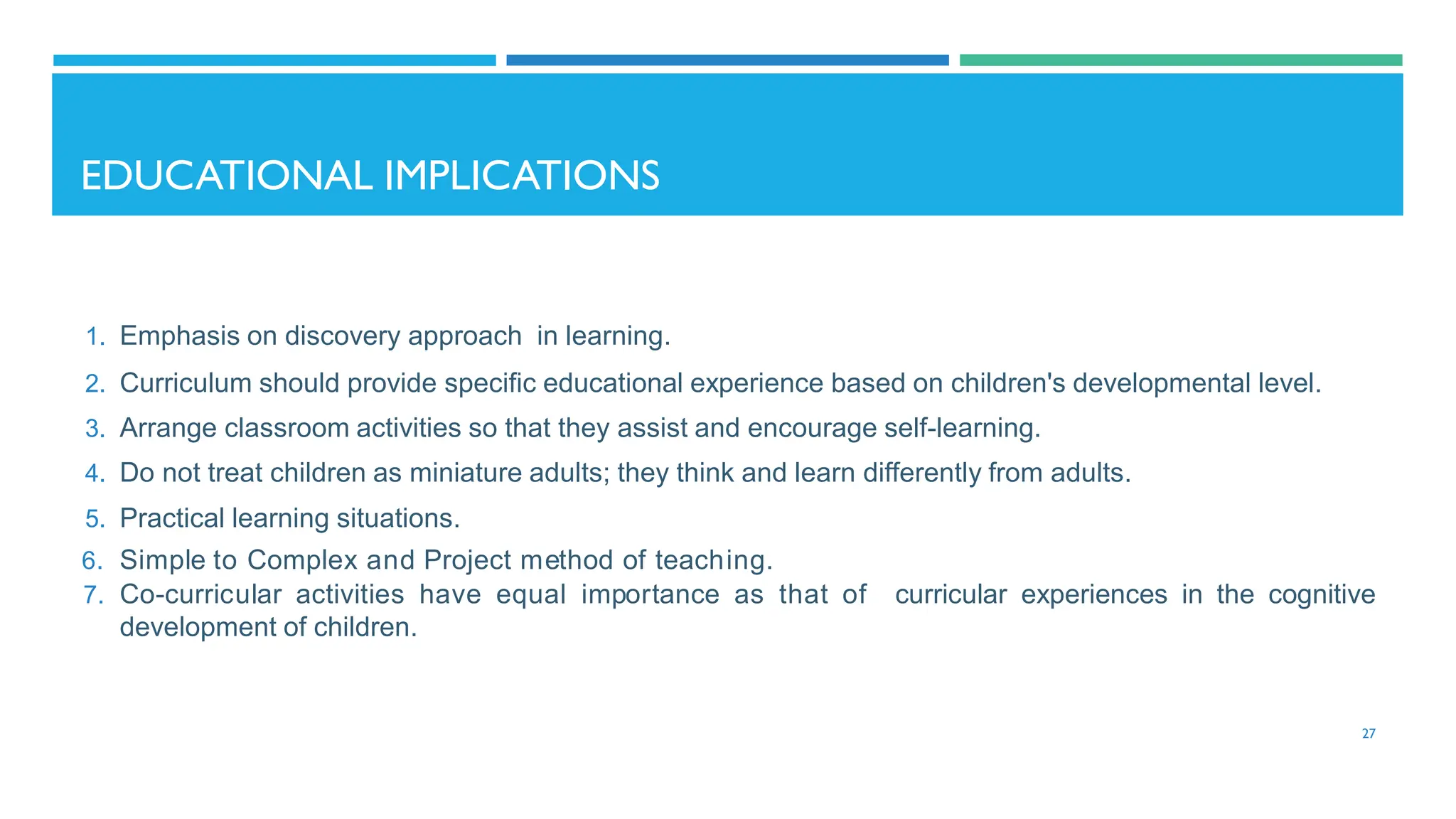 EDUCATIONAL IMPLICATIONS

1. Emphasis on discovery approach in learning.
2. Curriculum should provide specific educational experience based on children's developmental level.
3. Arrange classroom activities so that they assist and encourage self-learning.
4. Do not treat children as miniature adults; they think and learn differently from adults.
5. Practical learning situations.
6. Simple to Complex and Project method of teaching.
7. Co-curricular activities have equal importance as that of curricular experiences in the cognitive development of children.

27